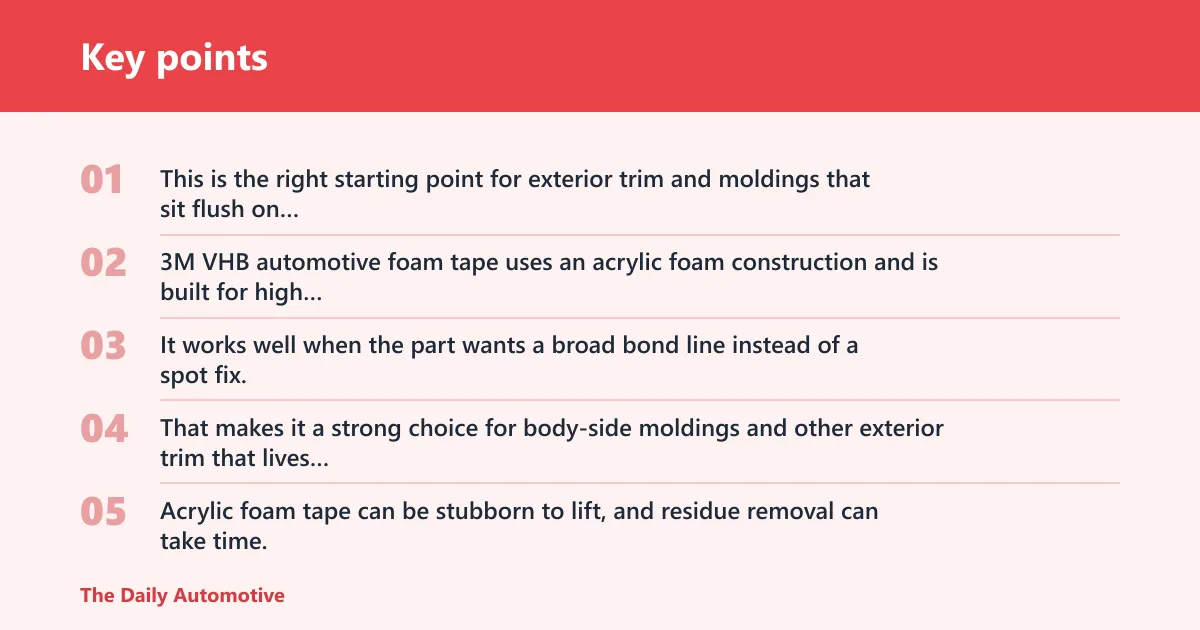 Key points

01 This is the right starting point for exterior trim and moldings that sit flush on...

02 3M VHB automotive foam tape uses an acrylic foam construction and is built for high...

03 It works well when the part wants a broad bond line instead of a spot fix.

04 That makes it a strong choice for body-side moldings and other exterior trim that lives...

05 Acrylic foam tape can be stubborn to lift, and residue removal can take time.

The Daily Automotive